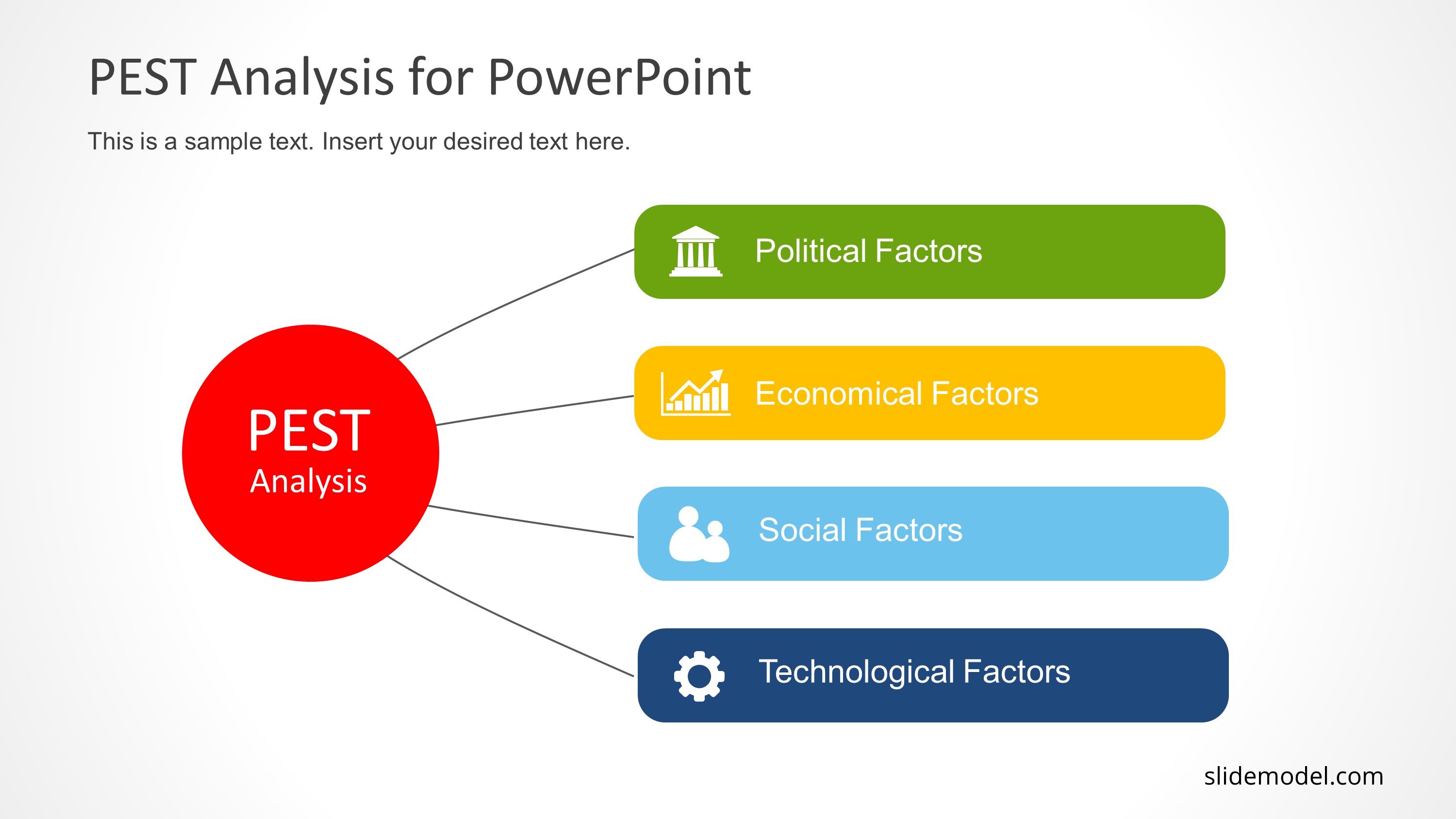 PEST Analysis for PowerPoint

This is a sample text. Insert your desired text here.

PEST
Analysis

Political Factors

Economical Factors

Social Factors

Technological Factors

slidemodel.com